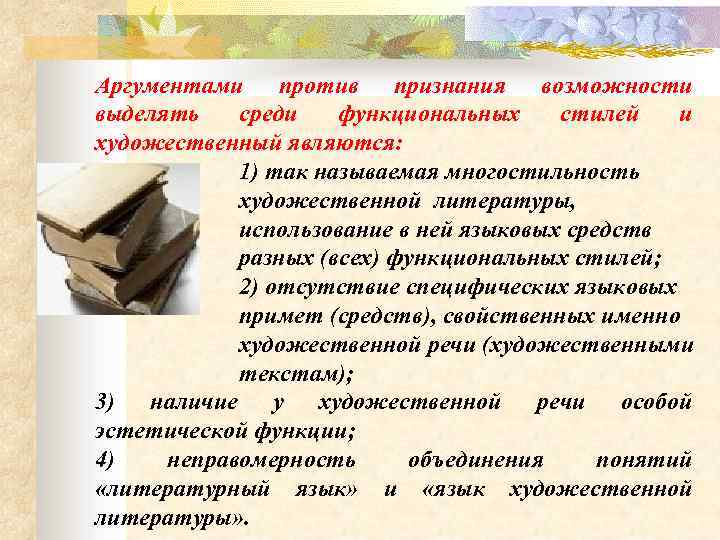 Аргументами против признания возможности выделять среди функциональных стилей и художественный являются:

1) так называемая многостильность художественной литературы, использование в ней языковых средств разных (всех) функциональных стилей;
2) отсутствие специфических языковых примет (средств), свойственных именно художественной речи (художественными текстам);
3) наличие у художественной речи особой эстетической функции;
4) неправомерность объединения понятий «литературный язык» и «язык художественной литературы».